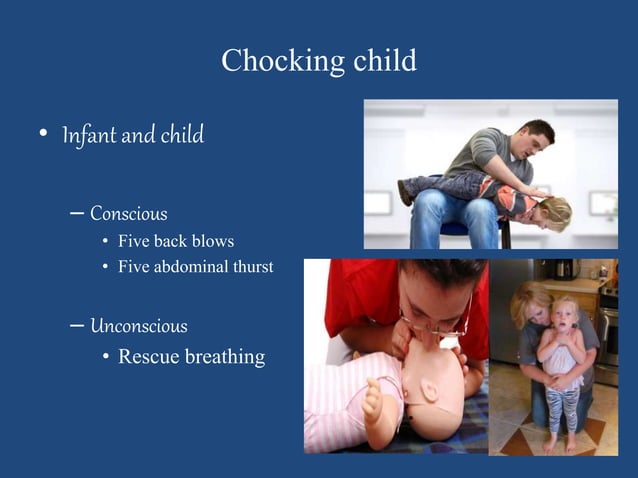 Chocking child

• Infant and child

– Conscious
• Five back blows
• Five abdominal thurst

– Unconscious
• Rescue breathing